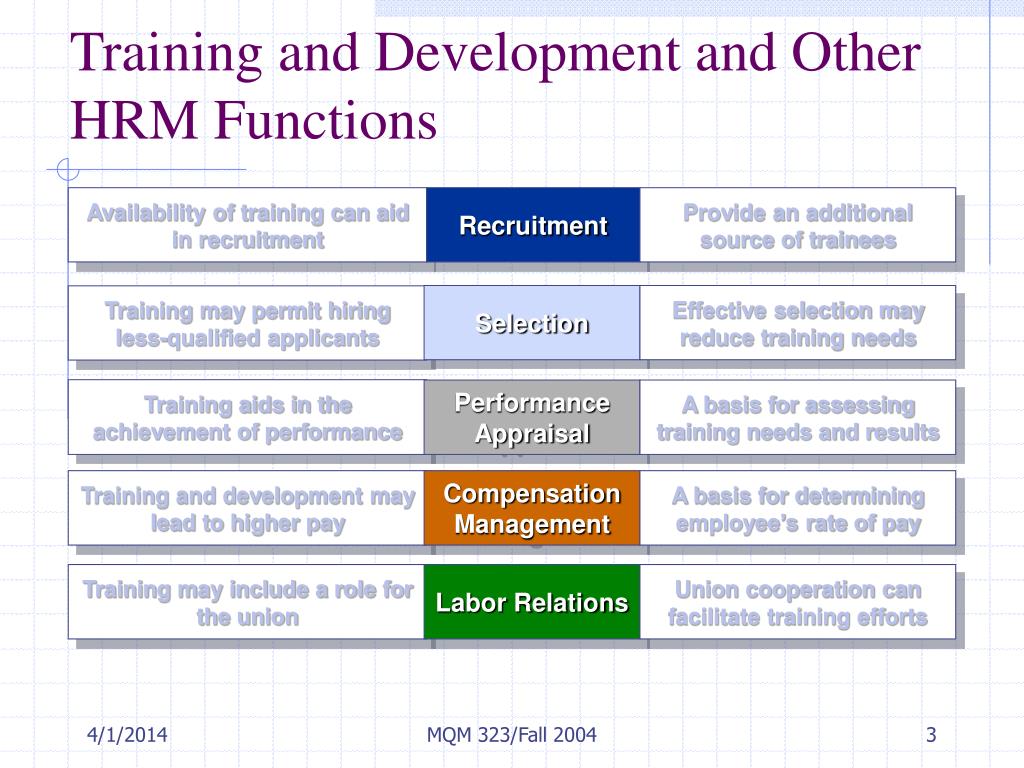 Training and Development and Other HRM Functions

| Availability of training can aid in recruitment | Recruitment | Provide an additional source of trainees |
|---|---|---|
| Training may permit hiring less-qualified applicants | Selection | Effective selection may reduce training needs |
| Training aids in the achievement of performance | Performance Appraisal | A basis for assessing training needs and results |
| Training and development may lead to higher pay | Compensation Management | A basis for determining employee's rate of pay |
| Training may include a role for the union | Labor Relations | Union cooperation can facilitate training efforts |

4/1/2014
MQM 323/Fall 2004
3